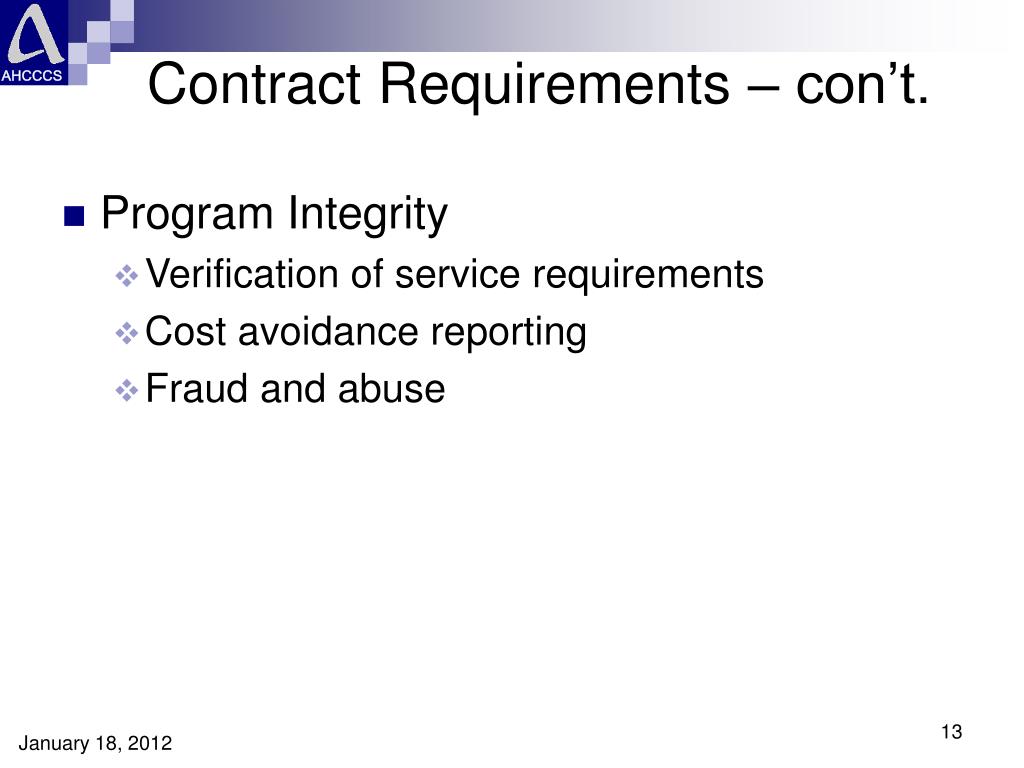 AHCCCS

Contract Requirements – con’t.

Program Integrity
Verification of service requirements
Cost avoidance reporting
Fraud and abuse

January 18, 2012

13